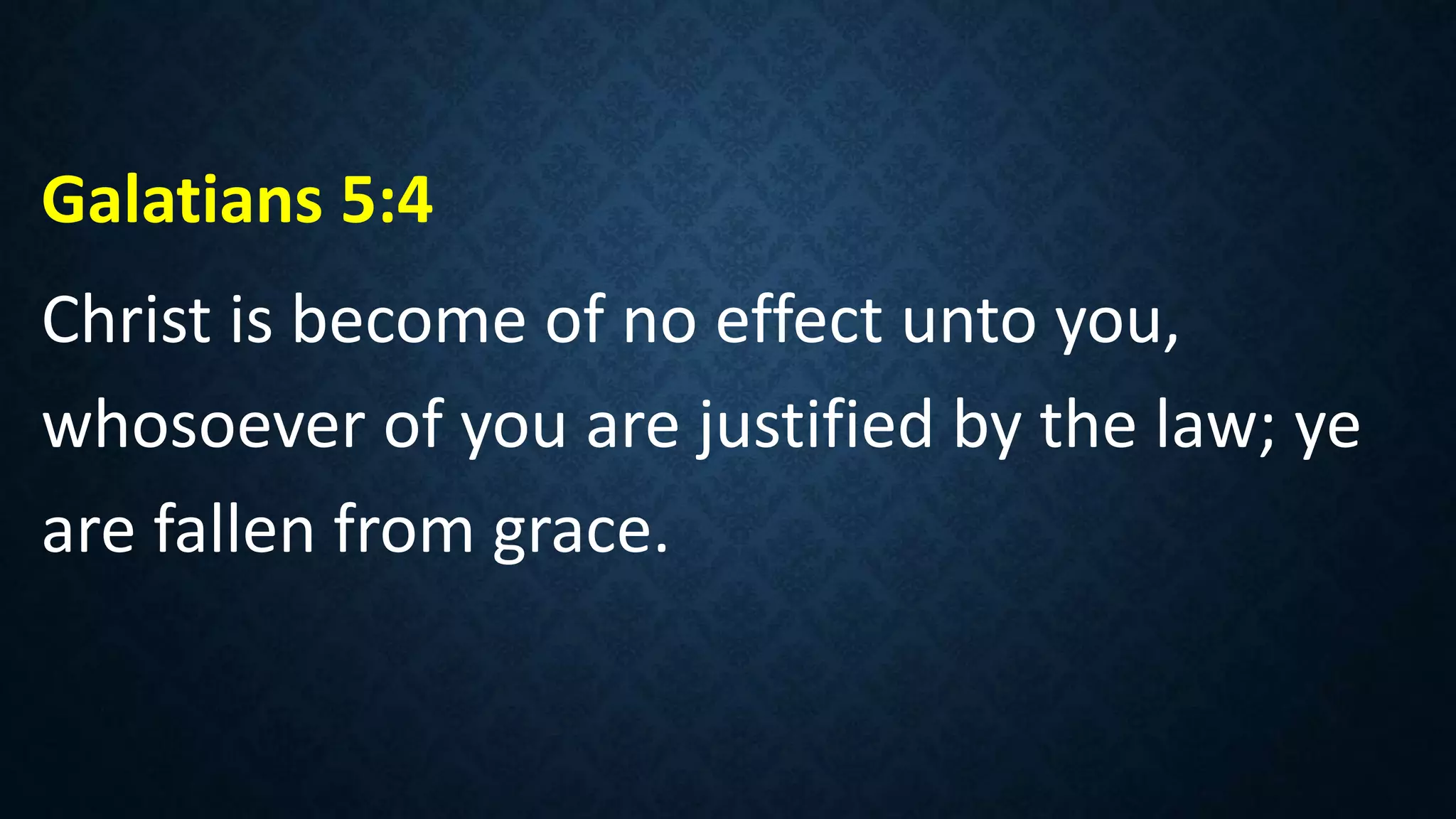 Galatians 5:4

Christ is become of no effect unto you, whosoever of you are justified by the law; ye are fallen from grace.